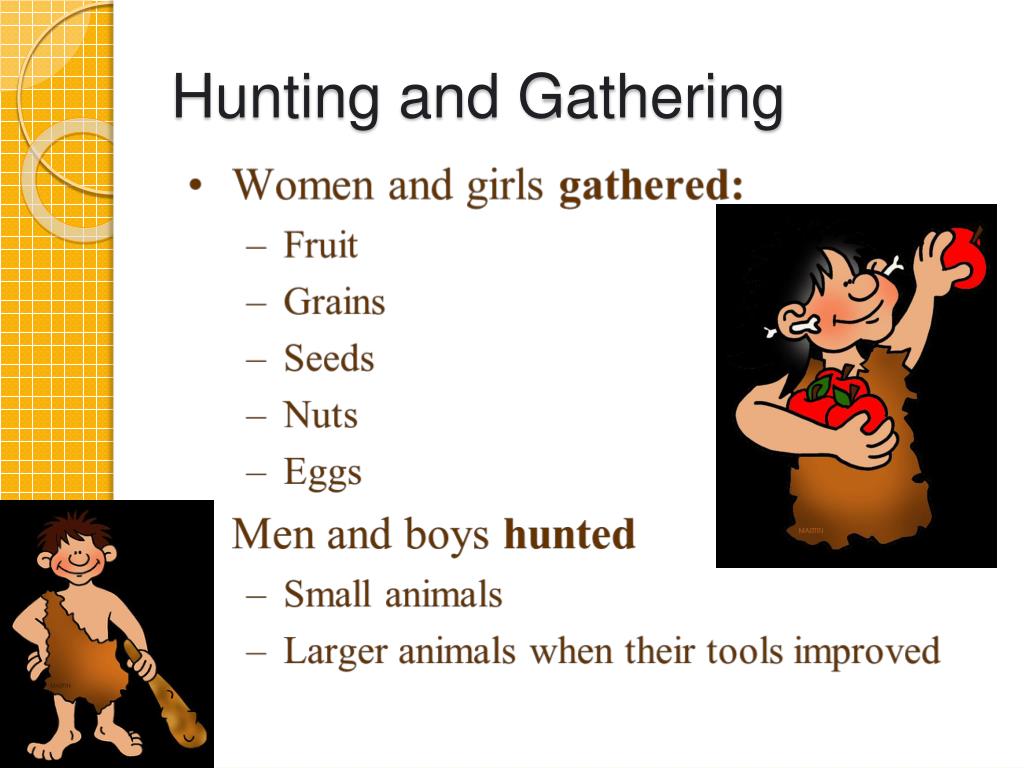 Hunting and Gathering

• Women and girls **gathered:**
  – Fruit
  – Grains
  – Seeds
  – Nuts
  – Eggs

Men and boys **hunted**
  – Small animals
  – Larger animals when their tools improved

MARTIN

MARTIN